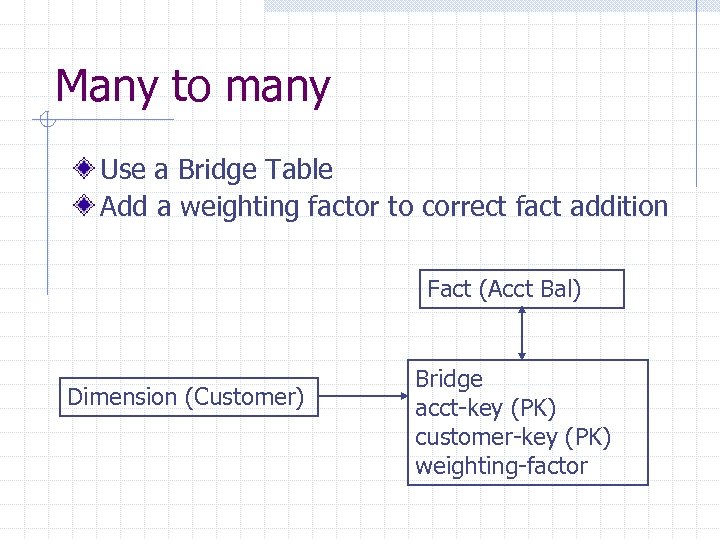 Many to many

Use a Bridge Table
Add a weighting factor to correct fact addition

Fact (Acct Bal)

Dimension (Customer)

Bridge
acct-key (PK)
customer-key (PK)
weighting-factor